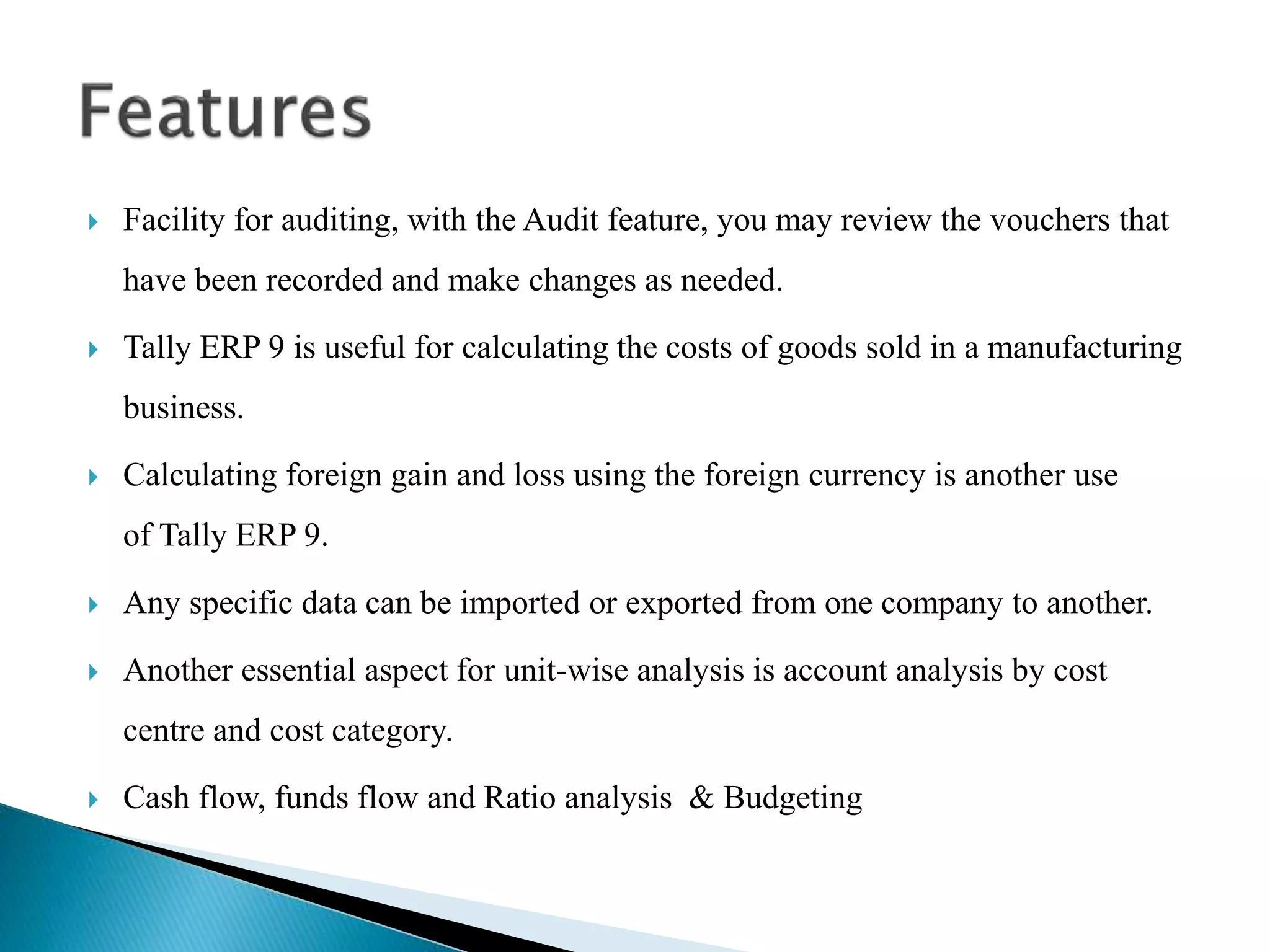 Features

Facility for auditing, with the Audit feature, you may review the vouchers that have been recorded and make changes as needed.

Tally ERP 9 is useful for calculating the costs of goods sold in a manufacturing business.

Calculating foreign gain and loss using the foreign currency is another use of Tally ERP 9.

Any specific data can be imported or exported from one company to another.

Another essential aspect for unit-wise analysis is account analysis by cost centre and cost category.

Cash flow, funds flow and Ratio analysis & Budgeting